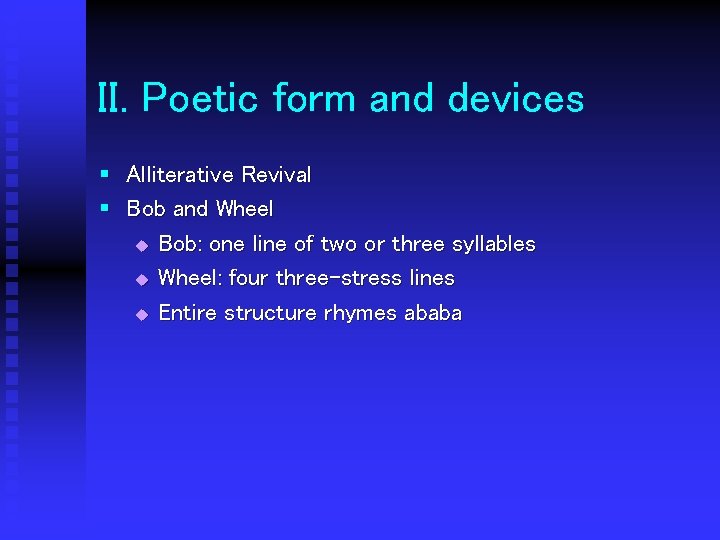 II. Poetic form and devices

- Alliterative Revival
- Bob and Wheel
  - Bob: one line of two or three syllables
  - Wheel: four three-stress lines
  - Entire structure rhymes ababa